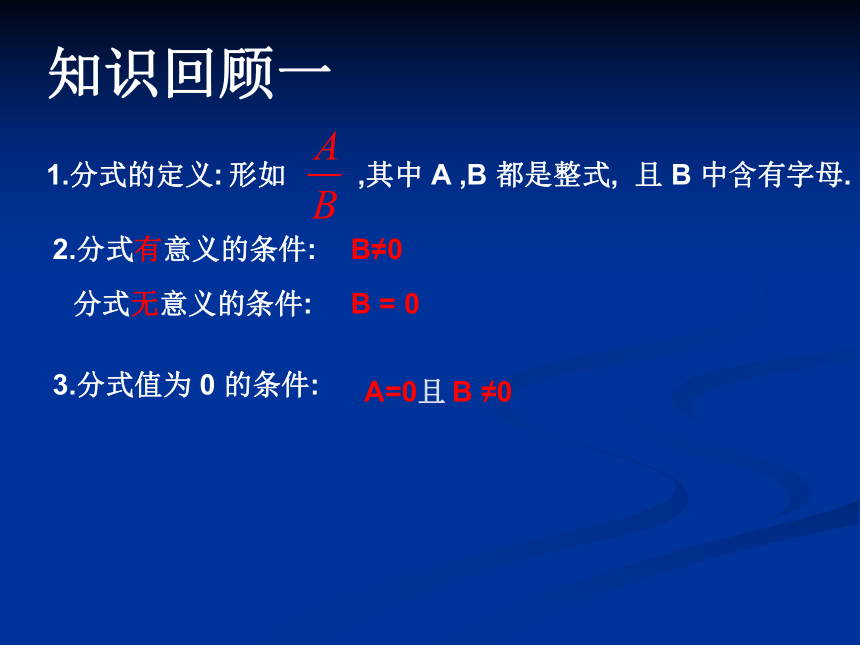 知识回顾一

1.分式的定义: 形如 $\frac{A}{B}$ ,其中 A ,B 都是整式, 且 B 中含有字母.

2.分式有意义的条件: B≠0

分式无意义的条件: B = 0

3.分式值为 0 的条件: A=0且 B ≠0